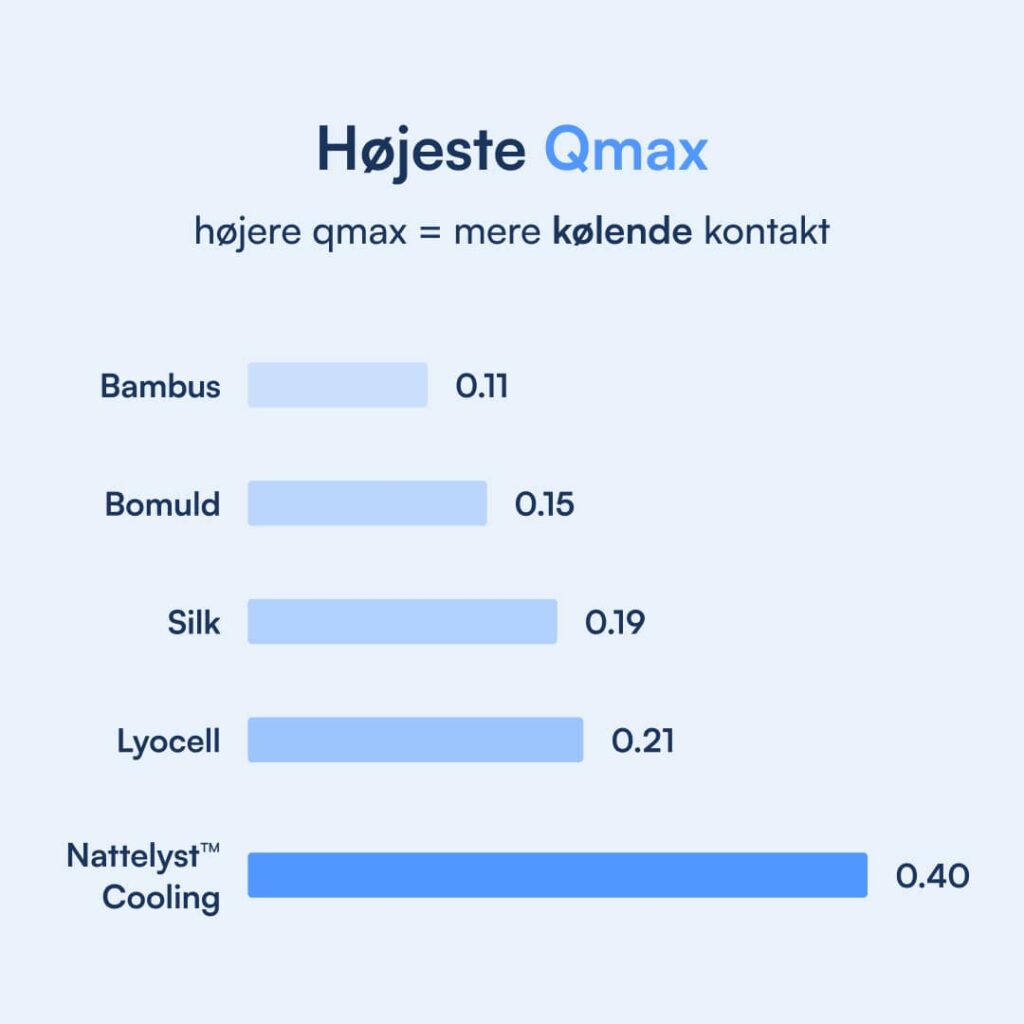 Højeste Qmax

højere qmax = mere kølende kontakt

Bambus 0.11

Bomuld 0.15

Silk 0.19

Lyocell 0.21

Nattelyst™ Cooling 0.40